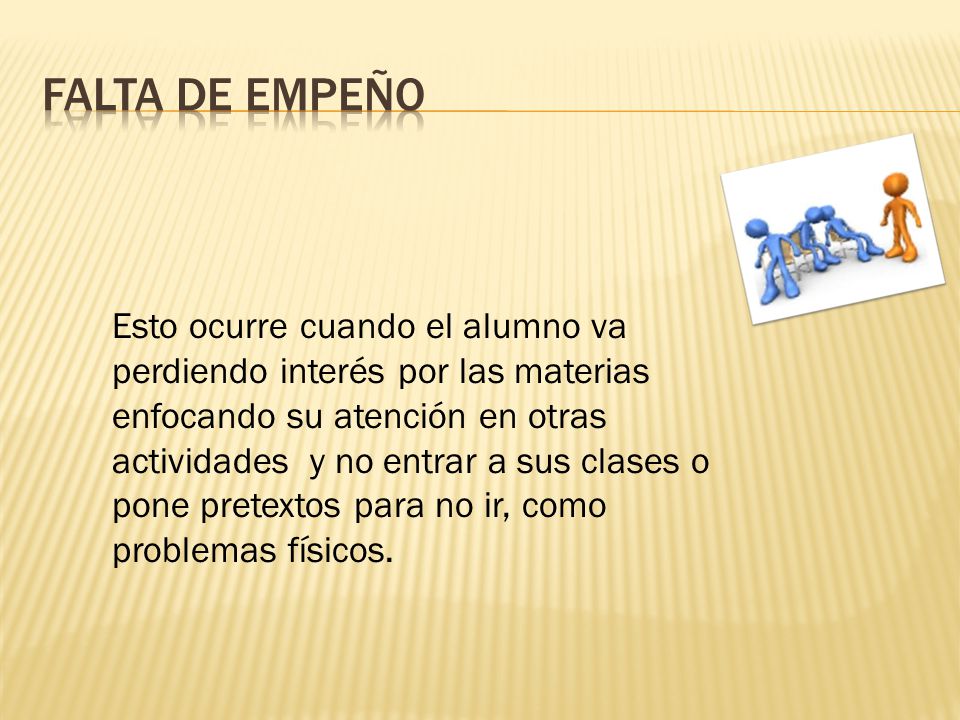 FALTA DE EMPEÑO

Esto ocurre cuando el alumno va perdiendo interés por las materias enfocando su atención en otras actividades  y no entrar a sus clases o pone pretextos para no ir, como problemas físicos.